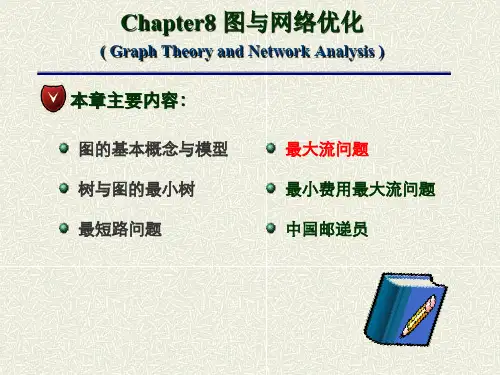 Chapter8 图与网络优化

( Graph Theory and Network Analysis )

本章主要内容：

图的基本概念与模型

树与图的最小树

最短路问题

最大流问题

最小费用最大流问题

中国邮递员